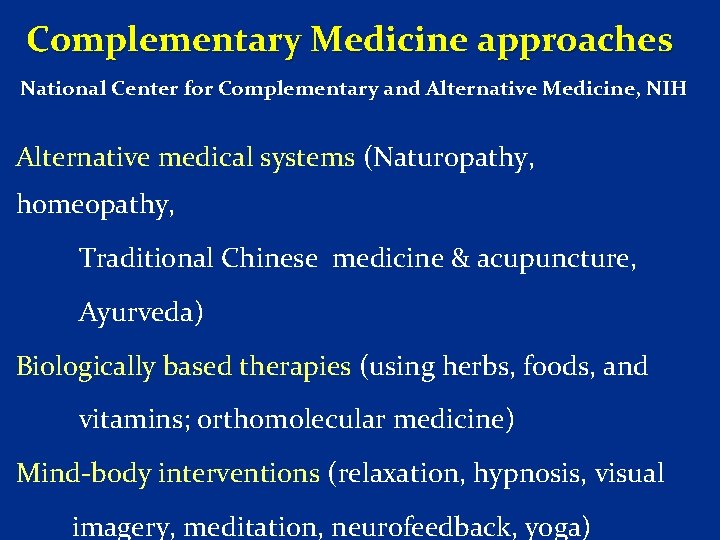 Complementary Medicine approaches

National Center for Complementary and Alternative Medicine, NIH

Alternative medical systems (Naturopathy, homeopathy,
Traditional Chinese medicine & acupuncture, Ayurveda)

Biologically based therapies (using herbs, foods, and vitamins; orthomolecular medicine)

Mind-body interventions (relaxation, hypnosis, visual imagery, meditation, neurofeedback, yoga)